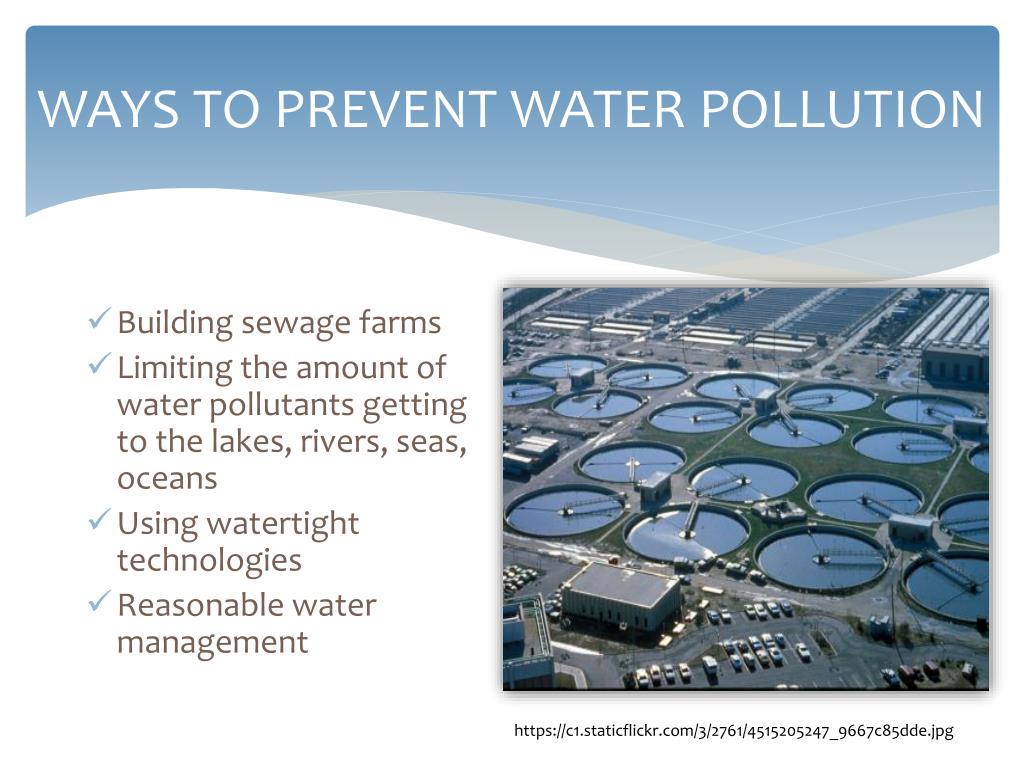 WAYS TO PREVENT WATER POLLUTION

✓ Building sewage farms
✓ Limiting the amount of water pollutants getting to the lakes, rivers, seas, oceans
✓ Using watertight technologies
✓ Reasonable water management

https://c1.staticflickr.com/3/2761/4515205247_9667c85dde.jpg